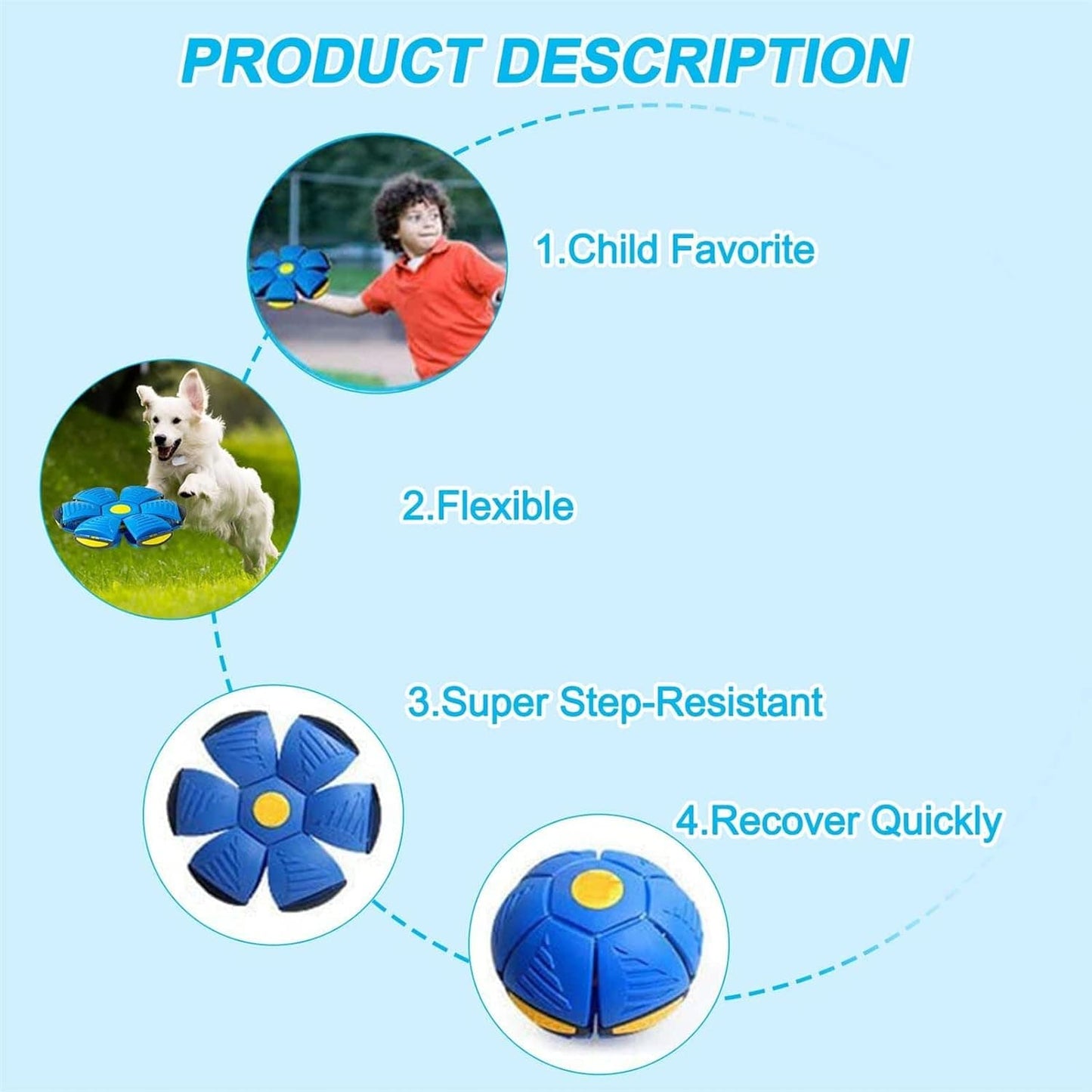 PRODUCT DESCRIPTION

1.Child Favorite

2.Flexible

3.Super Step-Resistant

4.Recover Quickly